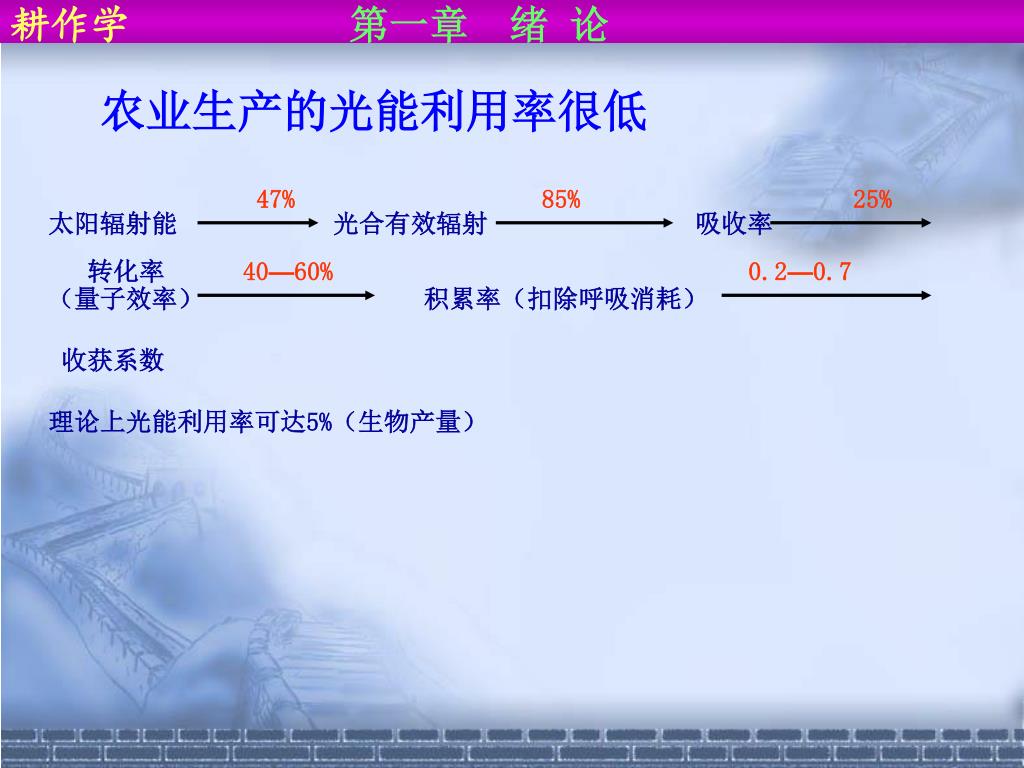 耕作学　　　　第一章　绪 论

农业生产的光能利用率很低

太阳辐射能 47% 光合有效辐射 85% 吸收率 25%

转化率（量子效率） 40—60% 积累率（扣除呼吸消耗） 0.2—0.7

收获系数

理论上光能利用率可达5%（生物产量）